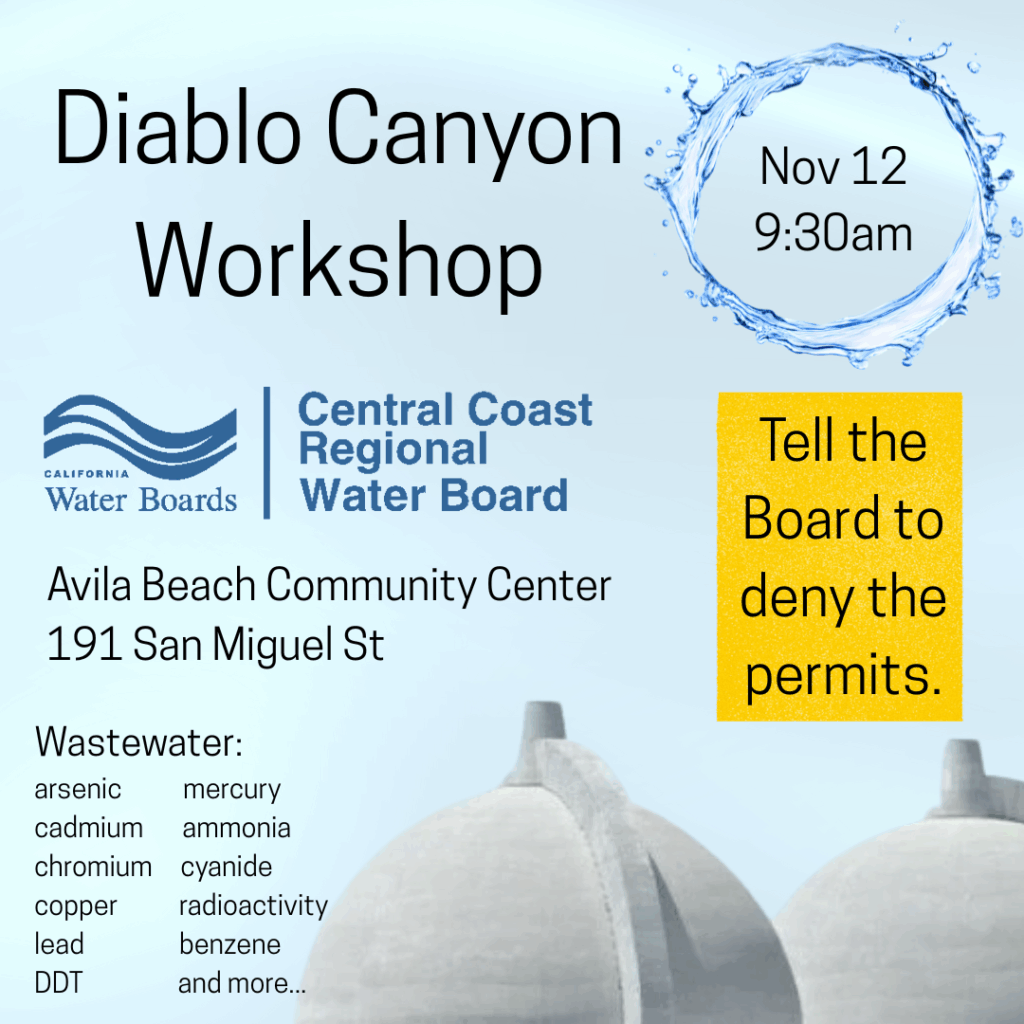 Diablo Canyon Workshop

Nov 12
9:30am

CALIFORNIA
Water Boards

Central Coast Regional Water Board

Tell the Board to deny the permits.

Avila Beach Community Center
191 San Miguel St

Wastewater:

arsenic
cadmium
chromium
copper
lead
DDT

mercury
ammonia
cyanide
radioactivity
benzene
and more...